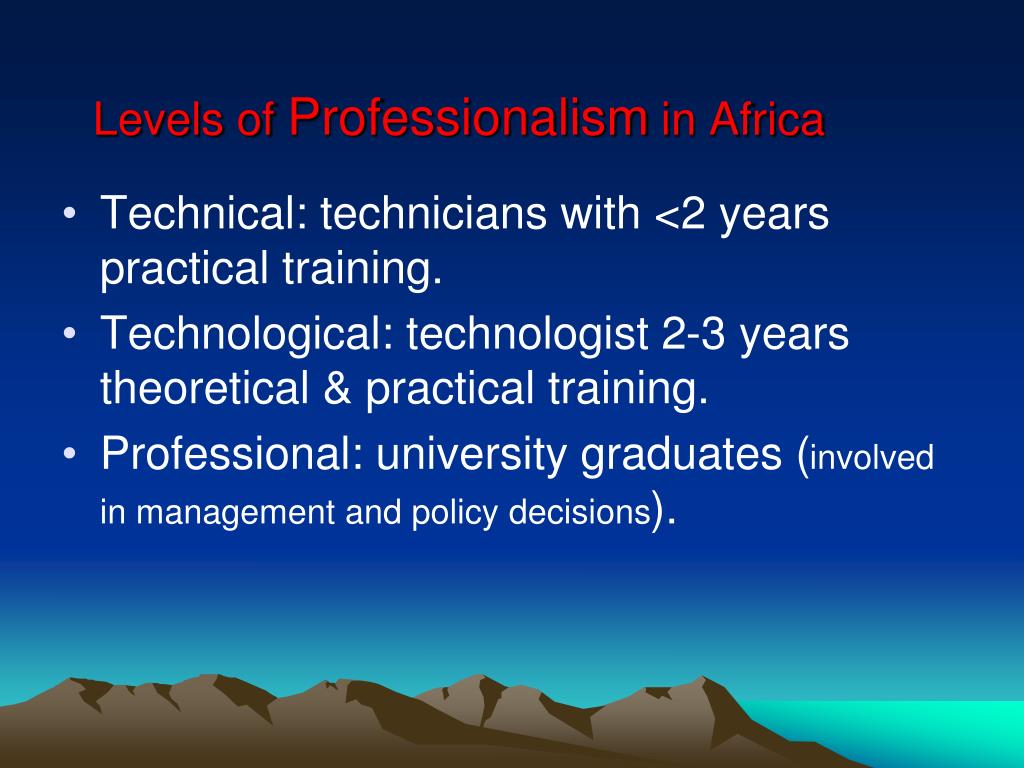 Levels of Professionalism in Africa

• Technical: technicians with <2 years practical training.
• Technological: technologist 2-3 years theoretical & practical training.
• Professional: university graduates (involved in management and policy decisions).